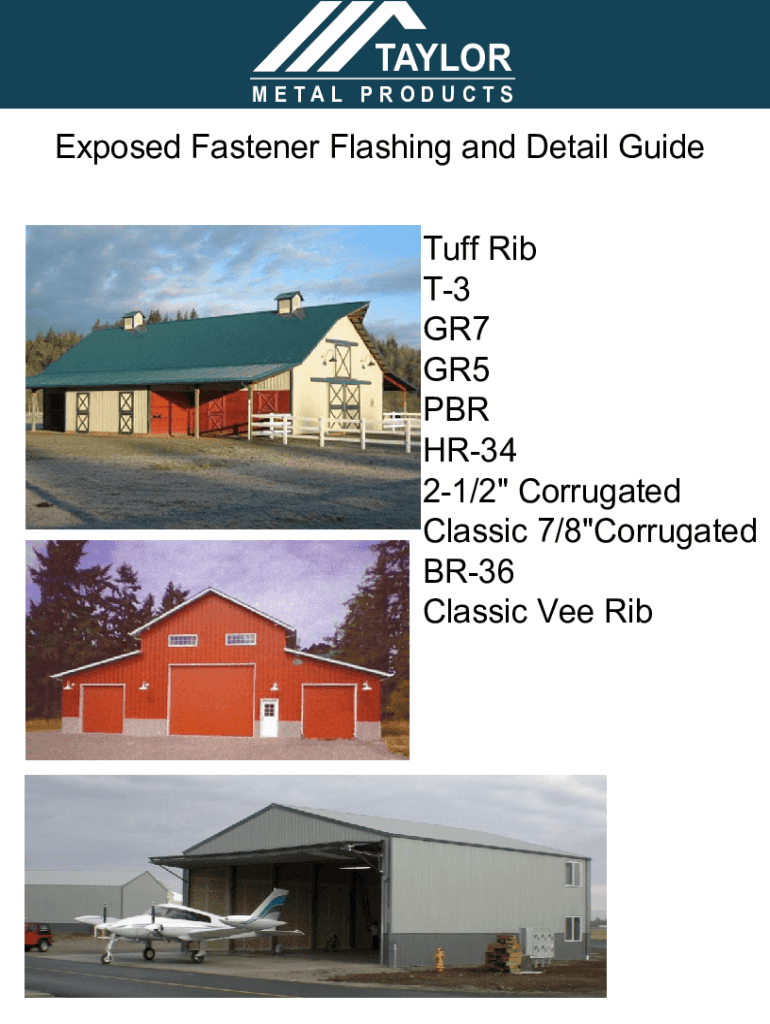 TAYLOR
METAL PRODUCTS

Exposed Fastener Flashing and Detail Guide

Tuff Rib
T-3
GR7
GR5
PBR
HR-34
2-1/2" Corrugated
Classic 7/8"Corrugated
BR-36
Classic Vee Rib